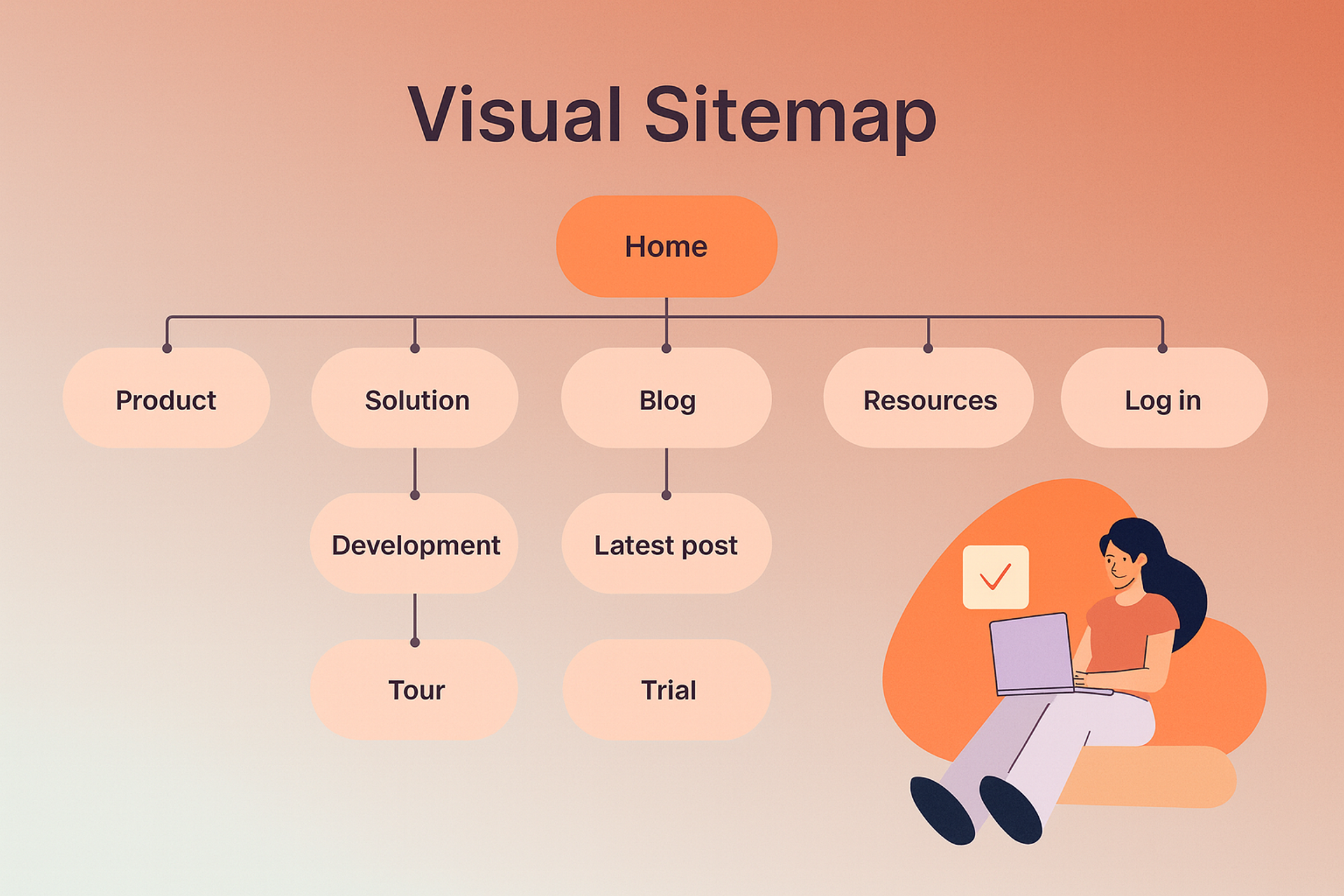 Visual Sitemap

Home

Product

Solution

Blog

Resources

Log in

Development

Latest post

Tour

Trial